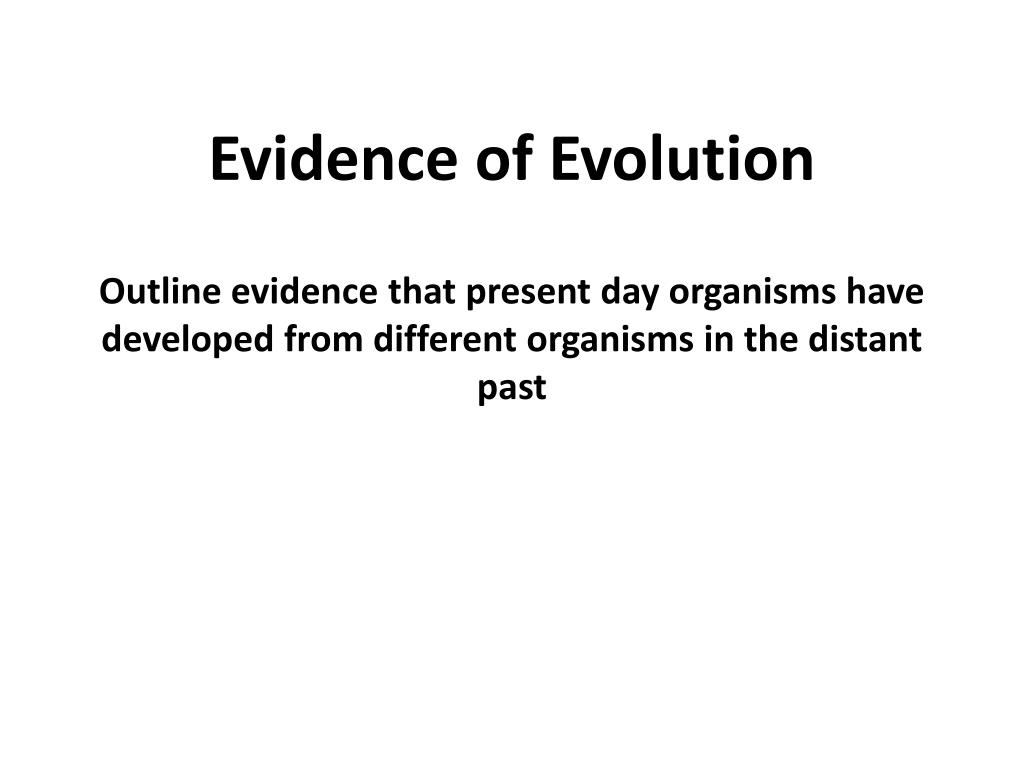 Evidence of Evolution

Outline evidence that present day organisms have developed from different organisms in the distant past